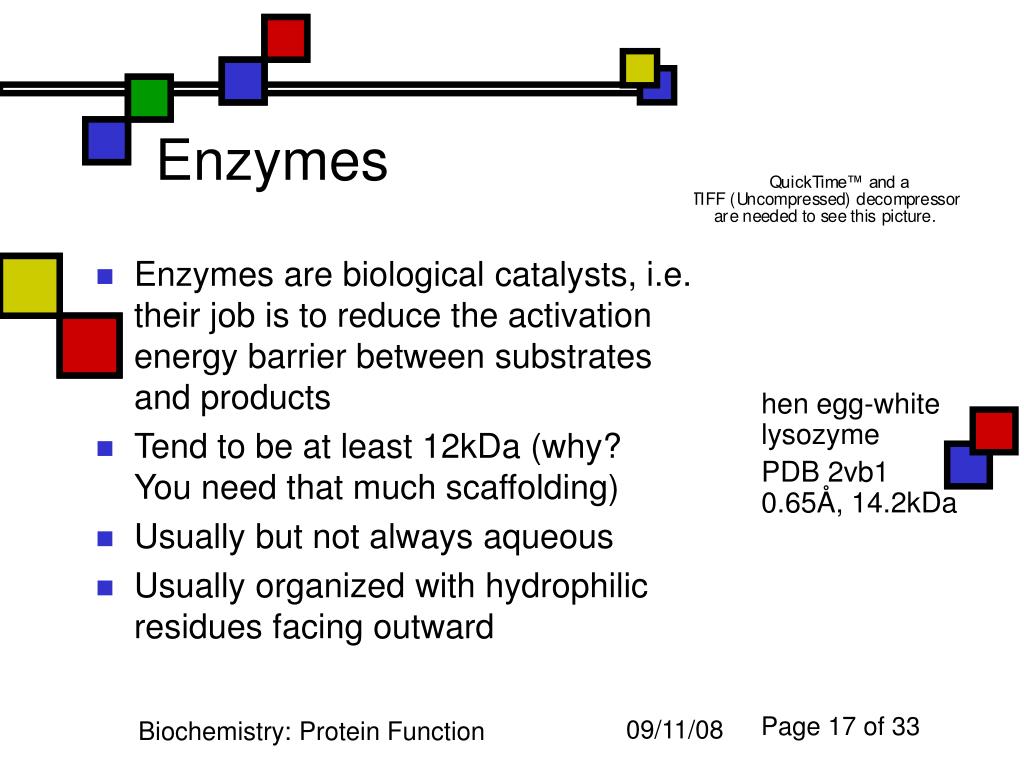 Enzymes

QuickTime™ and a
TIFF (Uncompressed) decompressor
are needed to see this picture.

- Enzymes are biological catalysts, i.e. their job is to reduce the activation energy barrier between substrates and products
- Tend to be at least 12kDa (why? You need that much scaffolding)
- Usually but not always aqueous
- Usually organized with hydrophilic residues facing outward

hen egg-white lysozyme
PDB 2vb1
0.65Å, 14.2kDa

Biochemistry: Protein Function

09/11/08

Page 17 of 33